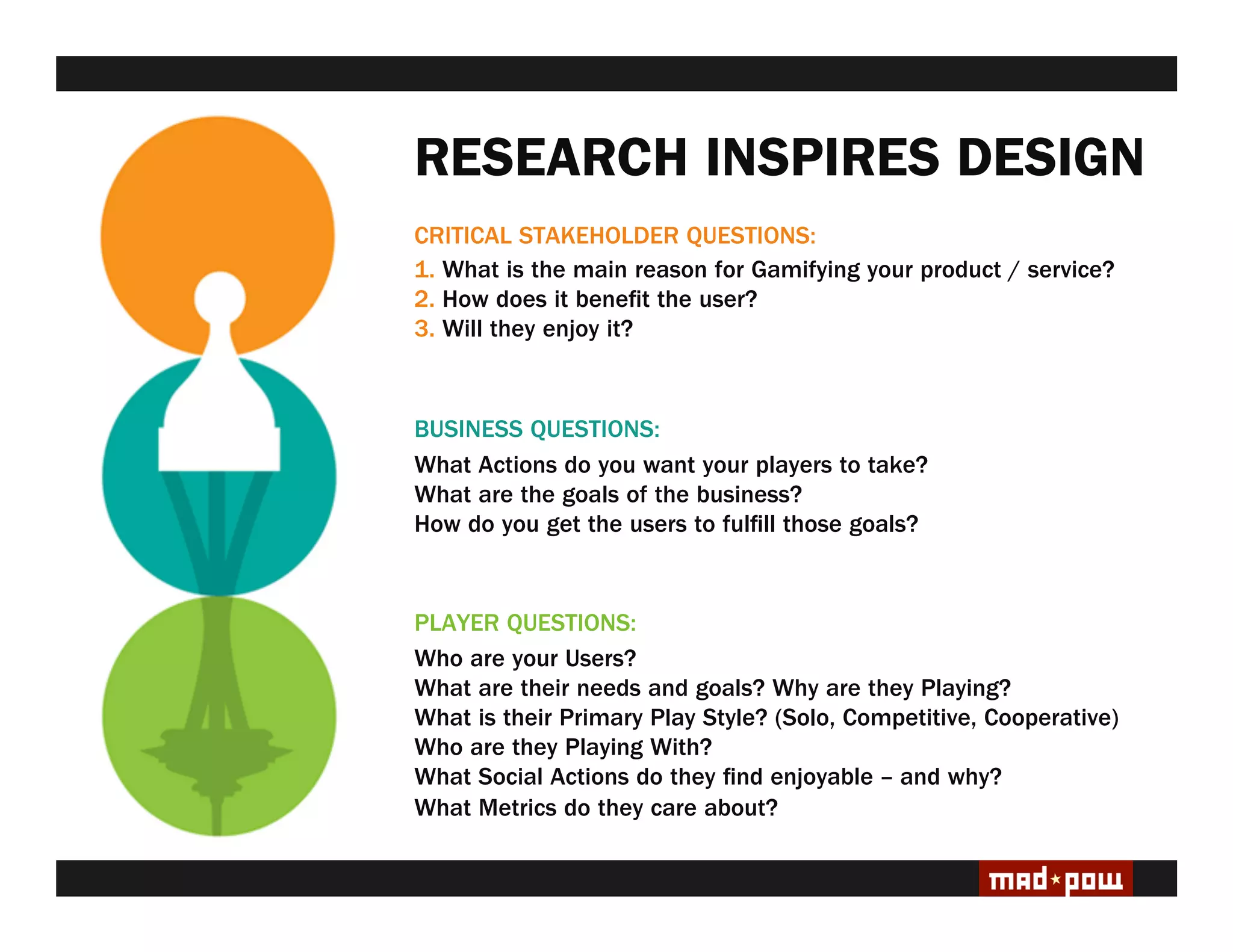 RESEARCH INSPIRES DESIGN

CRITICAL STAKEHOLDER QUESTIONS:

1. What is the main reason for Gamifying your product / service?
2. How does it benefit the user?
3. Will they enjoy it?

BUSINESS QUESTIONS:

What Actions do you want your players to take?
What are the goals of the business?
How do you get the users to fulfill those goals?

PLAYER QUESTIONS:

Who are your Users?
What are their needs and goals? Why are they Playing?
What is their Primary Play Style? (Solo, Competitive, Cooperative)
Who are they Playing With?
What Social Actions do they find enjoyable – and why?
What Metrics do they care about?

mad★pow